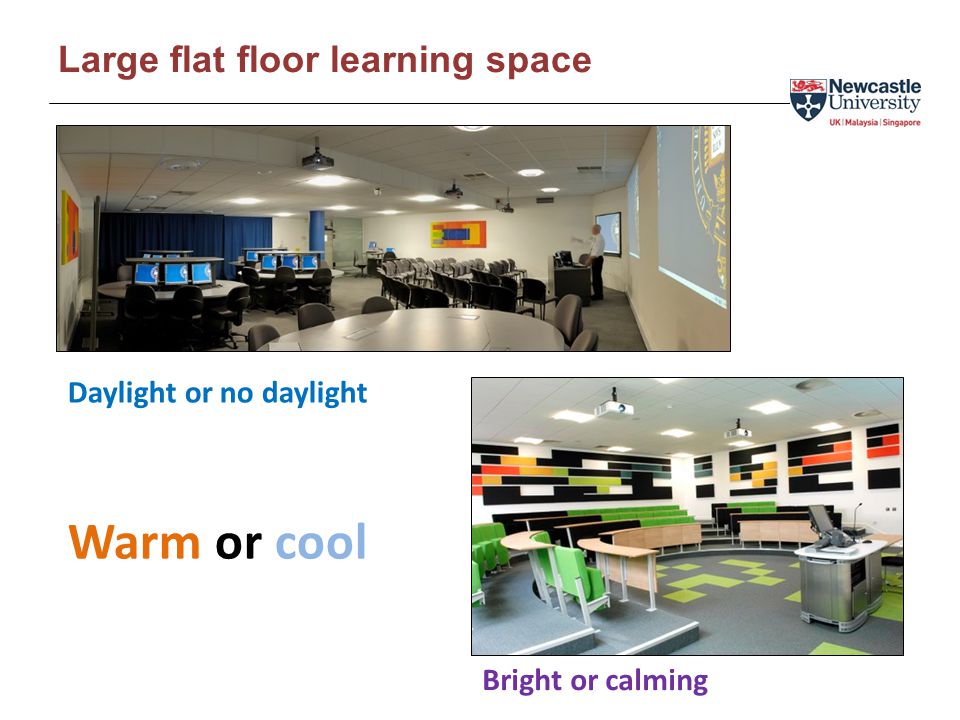 Large flat floor learning space

Newcastle University
UK | Malaysia | Singapore

Daylight or no daylight

Warm or cool

Bright or calming